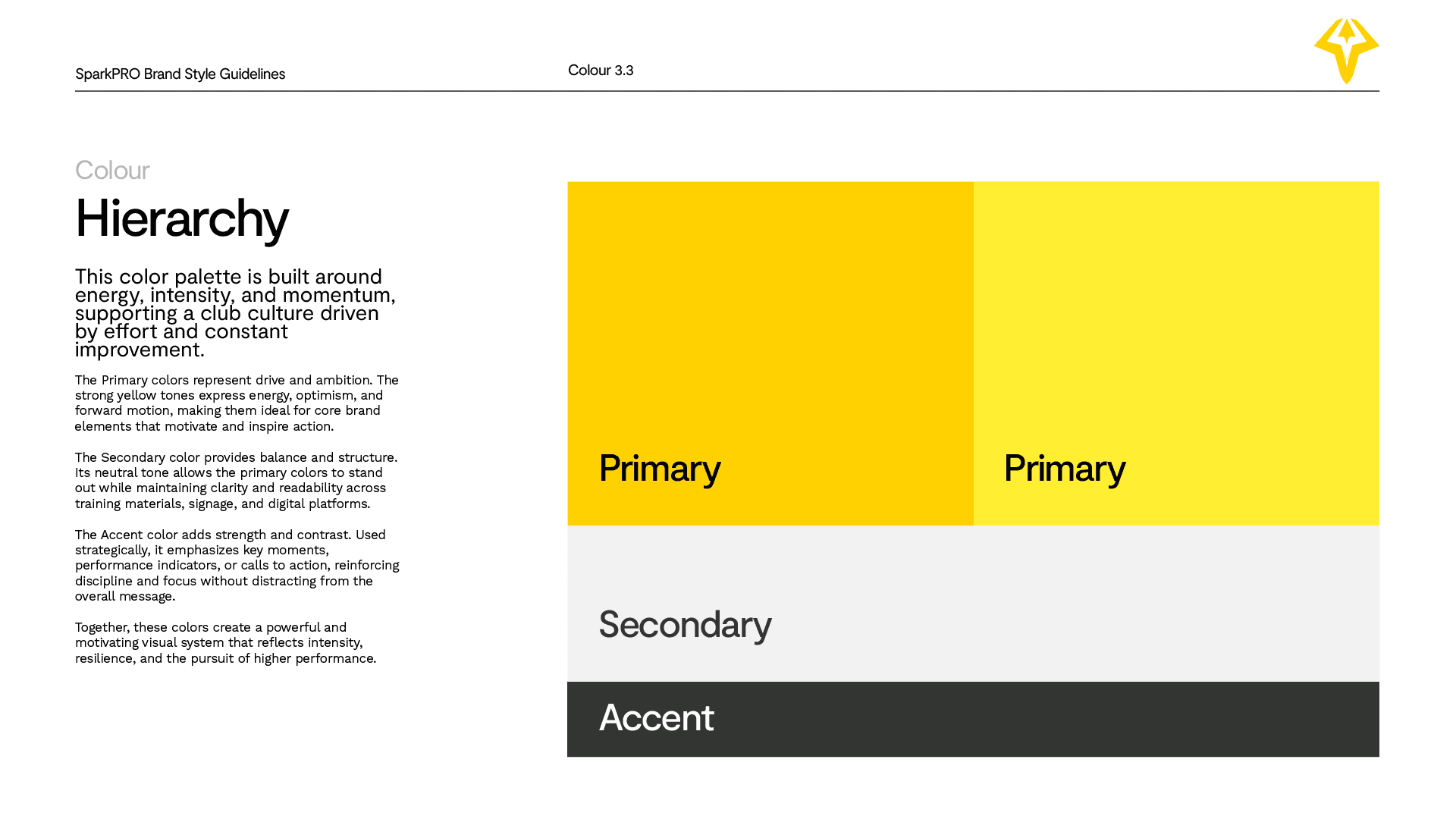 SparkPRO Brand Style Guidelines

Colour 3.3

Colour
Hierarchy

This color palette is built around energy, intensity, and momentum, supporting a club culture driven by effort and constant improvement.

The Primary colors represent drive and ambition. The strong yellow tones express energy, optimism, and forward motion, making them ideal for core brand elements that motivate and inspire action.

The Secondary color provides balance and structure. Its neutral tone allows the primary colors to stand out while maintaining clarity and readability across training materials, signage, and digital platforms.

The Accent color adds strength and contrast. Used strategically, it emphasizes key moments, performance indicators, or calls to action, reinforcing discipline and focus without distracting from the overall message.

Together, these colors create a powerful and motivating visual system that reflects intensity, resilience, and the pursuit of higher performance.

Primary

Primary

Secondary

Accent